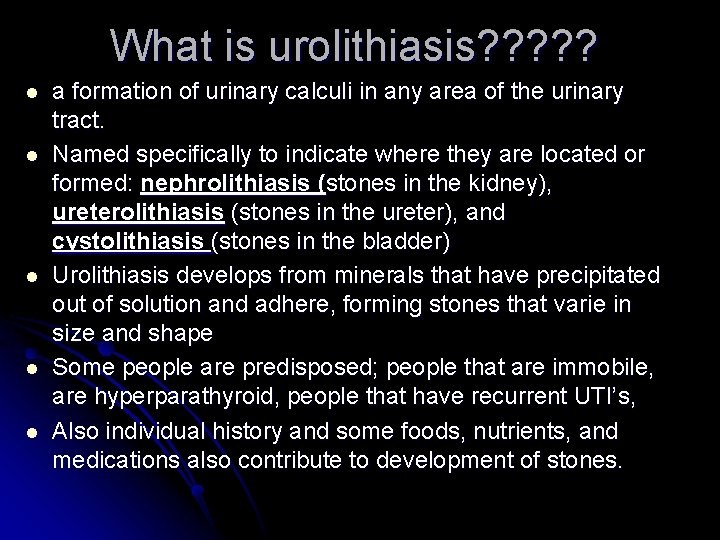 What is urolithiasis?????

• a formation of urinary calculi in any area of the urinary tract.
• Named specifically to indicate where they are located or formed: nephrolithiasis (stones in the kidney), ureterolithiasis (stones in the ureter), and cystolithiasis (stones in the bladder)
• Urolithiasis develops from minerals that have precipitated out of solution and adhere, forming stones that varie in size and shape
• Some people are predisposed; people that are immobile, are hyperparathyroid, people that have recurrent UTI's,
• Also individual history and some foods, nutrients, and medications also contribute to development of stones.